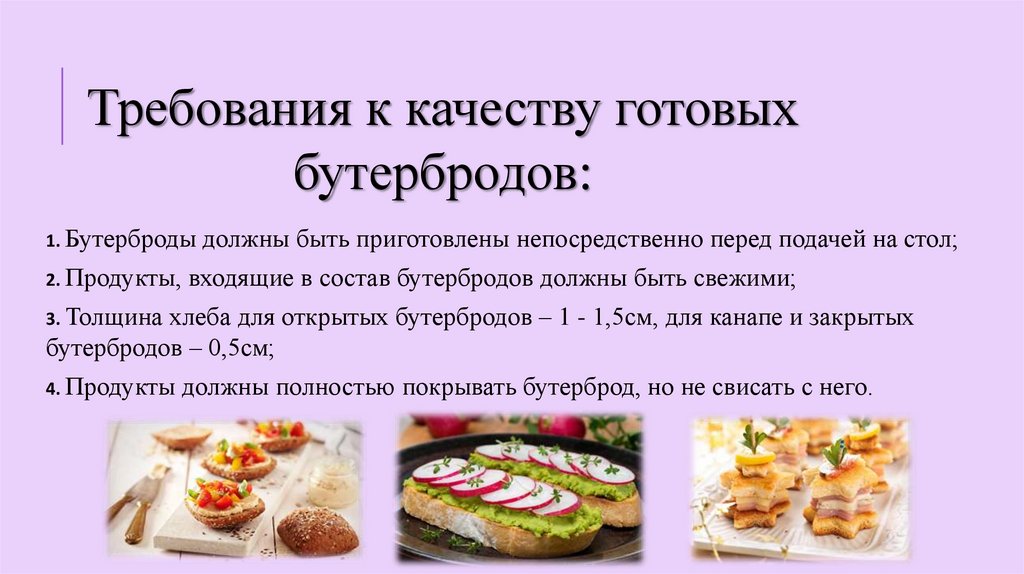 Требования к качеству готовых бутербродов:

1. Бутерброды должны быть приготовлены непосредственно перед подачей на стол;

2. Продукты, входящие в состав бутербродов должны быть свежими;

3. Толщина хлеба для открытых бутербродов – 1 - 1,5см, для канапе и закрытых бутербродов – 0,5см;

4. Продукты должны полностью покрывать бутерброд, но не свисать с него.